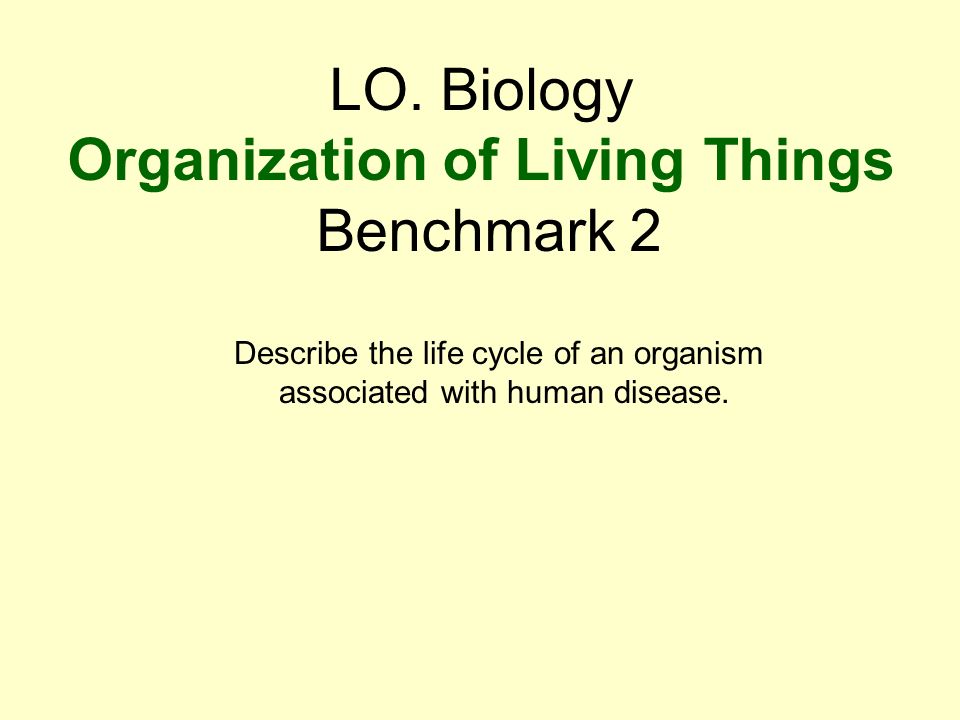 LO. Biology
Organization of Living Things
Benchmark 2

Describe the life cycle of an organism associated with human disease.